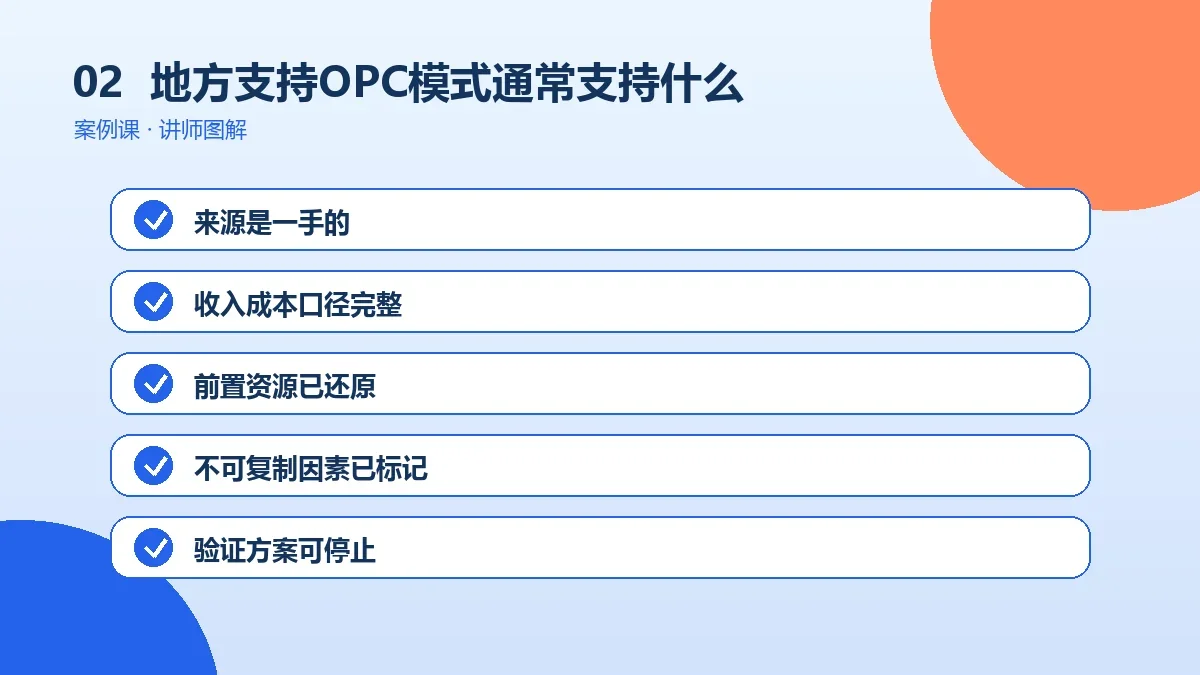 02 地方支持OPC模式通常支持什么

案例课 · 讲师图解

来源是一手的

收入成本口径完整

前置资源已还原

不可复制因素已标记

验证方案可停止